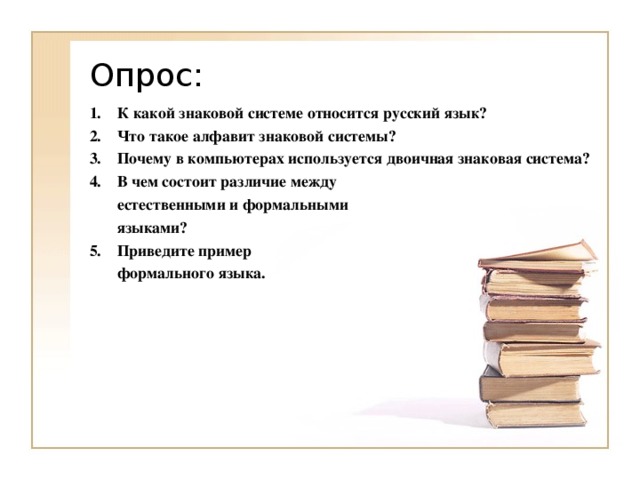 Опрос:

1. К какой знаковой системе относится русский язык?
2. Что такое алфавит знаковой системы?
3. Почему в компьютерах используется двоичная знаковая система?
4. В чем состоит различие между естественными и формальными языками?
5. Приведите пример формального языка.